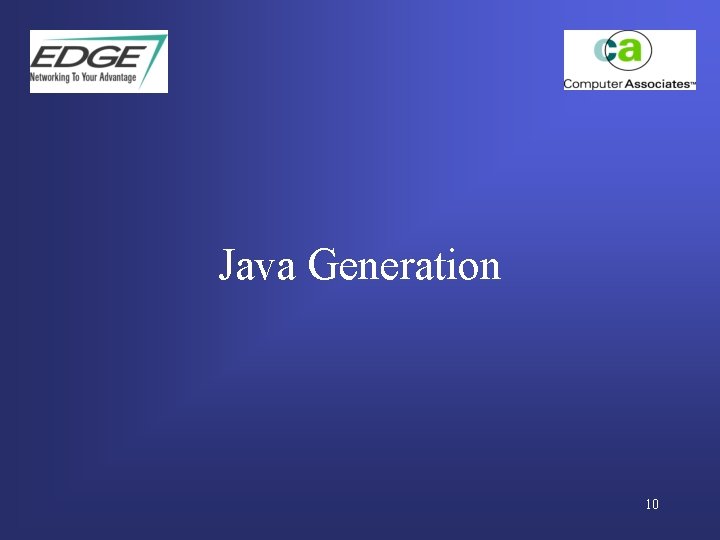 EDGE
Networking To Your Advantage

ca
Computer Associates™

Java Generation

10